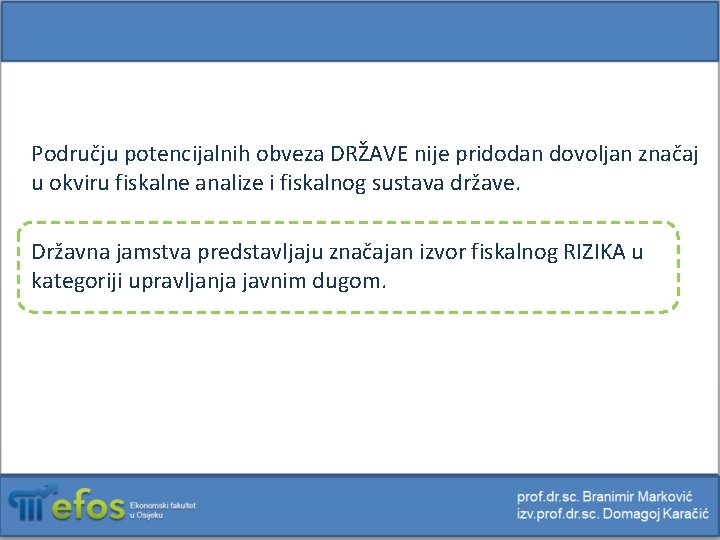 Području potencijalnih obveza DRŽAVE nije pridodan dovoljan značaj u okviru fiskalne analize i fiskalnog sustava države.

Državna jamstva predstavljaju značajan izvor fiskalnog RIZIKA u kategoriji upravljanja javnim dugom.

efos Ekonomski fakultet u Osijeku

prof.dr.sc. Branimir Marković
izv.prof.dr.sc. Domagoj Karačić